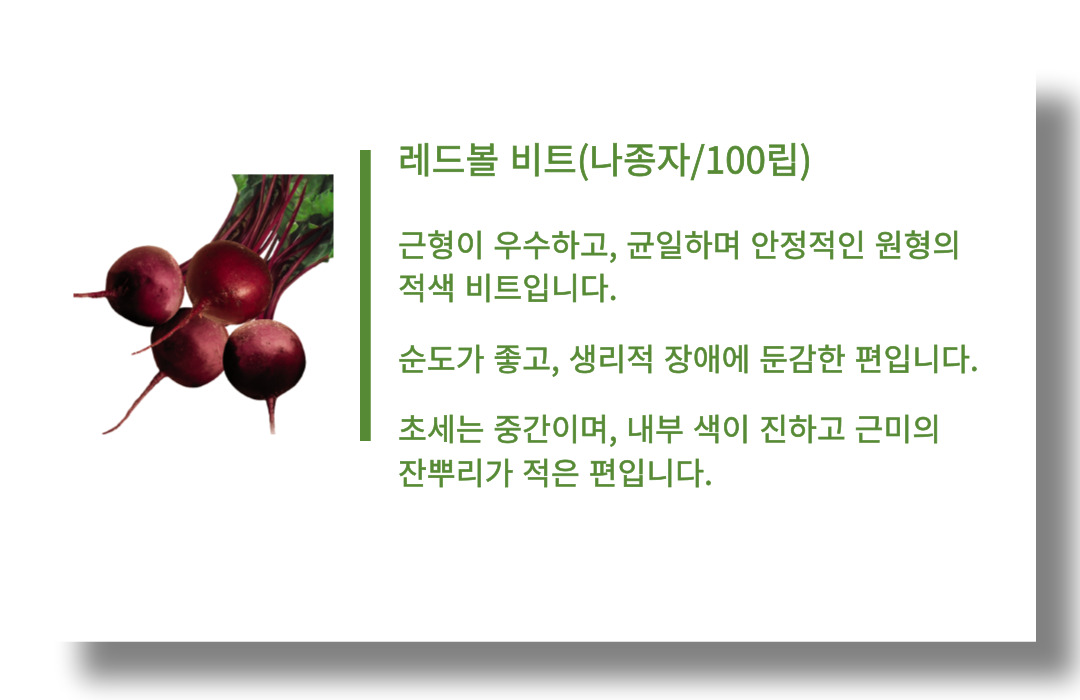 레드볼 비트(나종자/100립)

근형이 우수하고, 균일하며 안정적인 원형의 적색 비트입니다.

순도가 좋고, 생리적 장애에 둔감한 편입니다.

초세는 중간이며, 내부 색이 진하고 근미의 잔뿌리가 적은 편입니다.